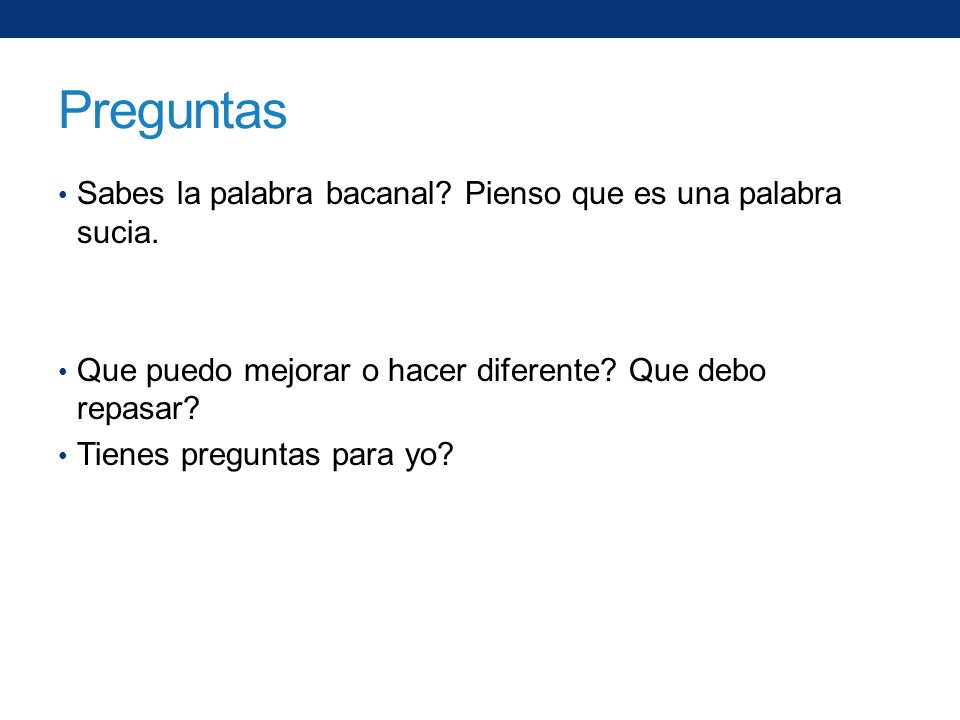 Preguntas

• Sabes la palabra bacanal? Pienso que es una palabra sucia.

• Que puedo mejorar o hacer diferente? Que debo repasar?
• Tienes preguntas para yo?